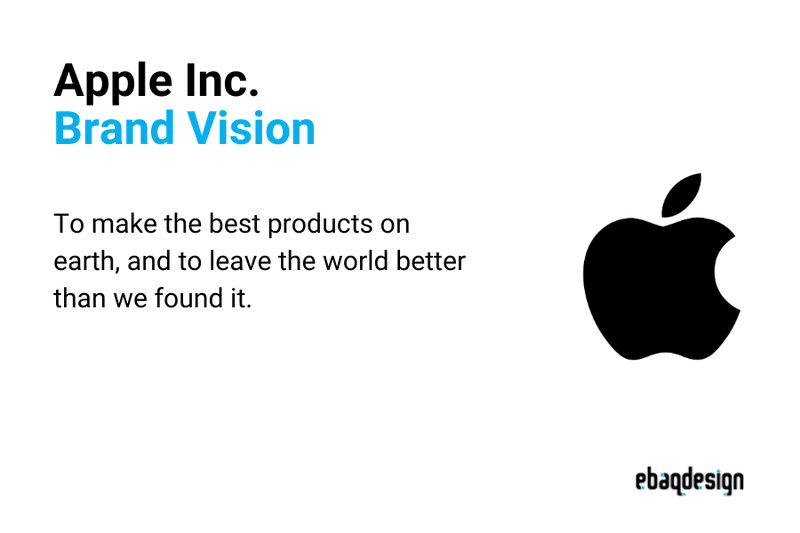 Apple Inc.
Brand Vision

To make the best products on earth, and to leave the world better than we found it.

ebaqdesign